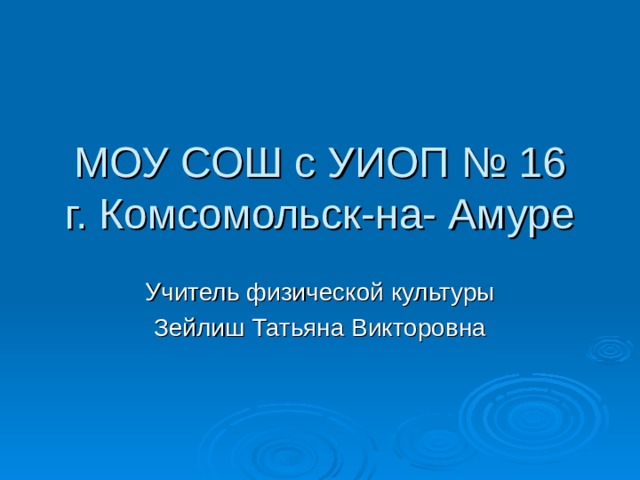 МОУ СОШ с УИОП № 16
г. Комсомольск-на- Амуре

Учитель физической культуры
Зейлиш Татьяна Викторовна